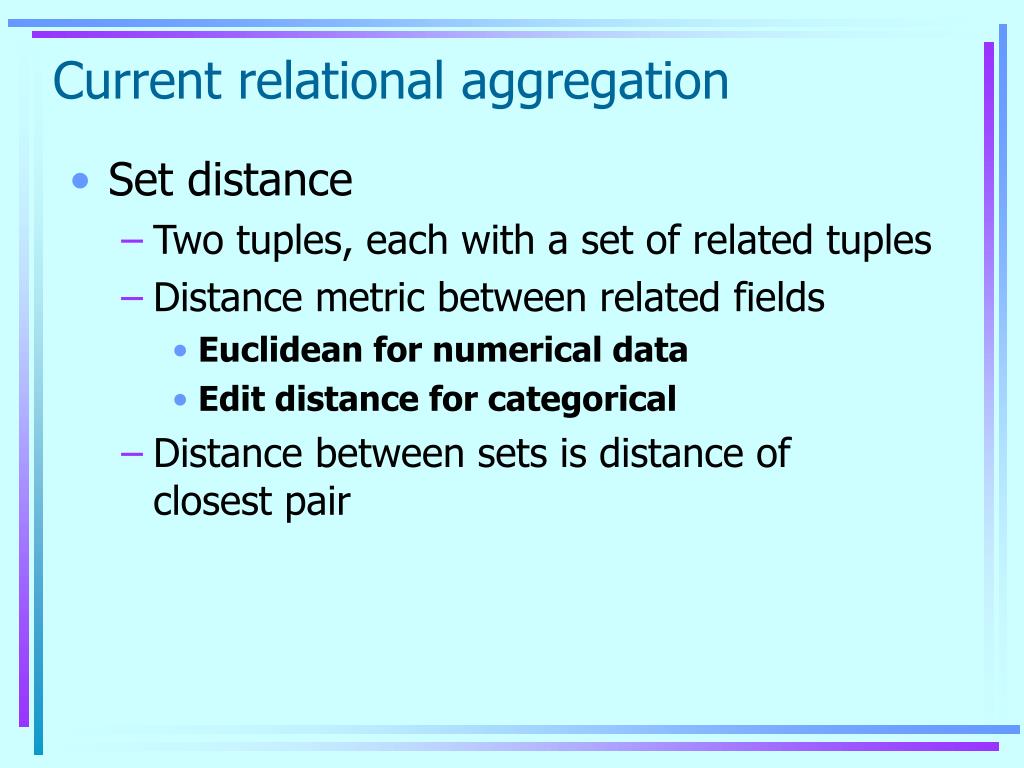 Current relational aggregation

• Set distance
– Two tuples, each with a set of related tuples
– Distance metric between related fields
• Euclidean for numerical data
• Edit distance for categorical
– Distance between sets is distance of closest pair